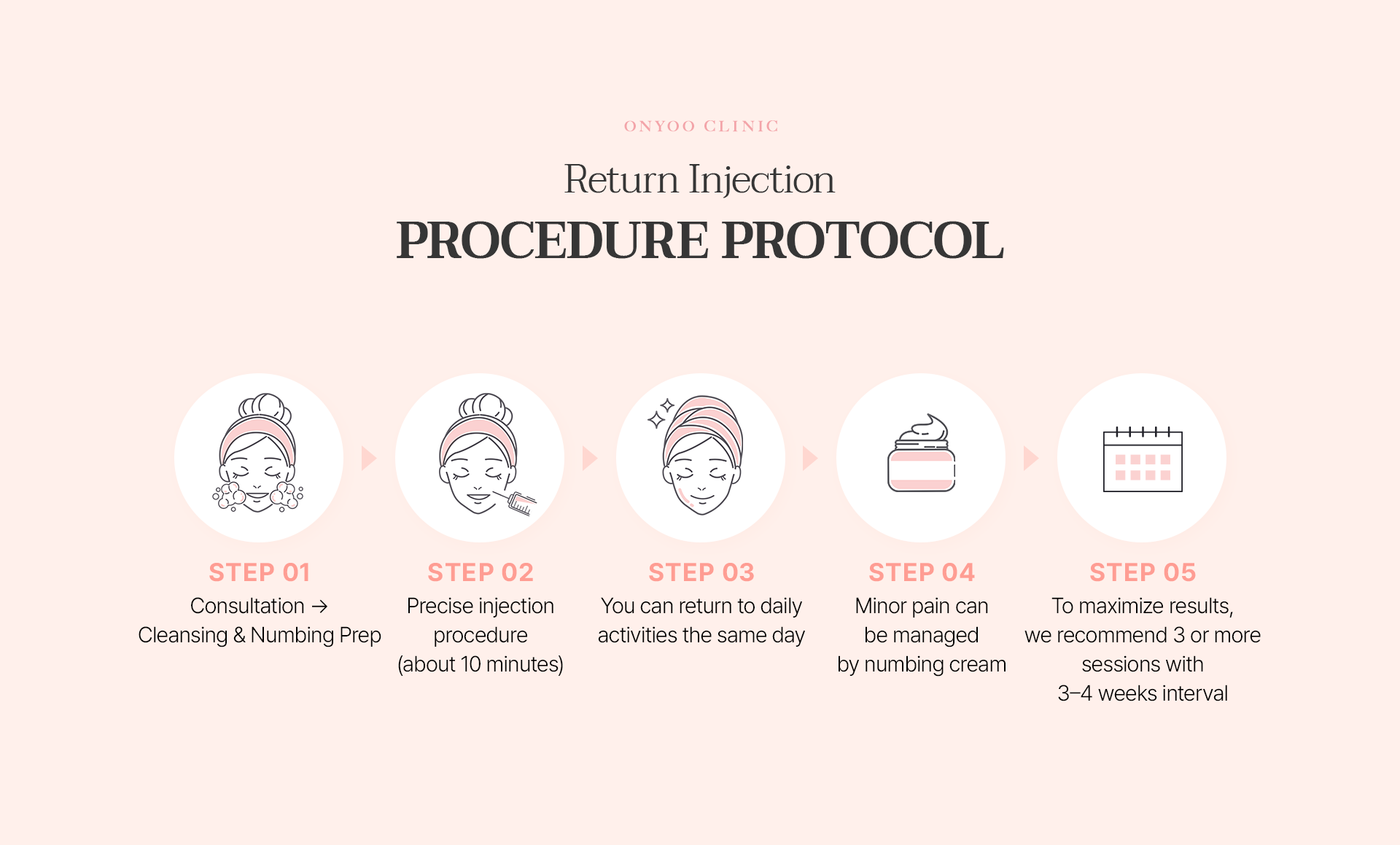 ONYOO CLINIC

Return Injection

PROCEDURE PROTOCOL

STEP 01
Consultation → Cleansing & Numbing Prep

STEP 02
Precise injection procedure (about 10 minutes)

STEP 03
You can return to daily activities the same day

STEP 04
Minor pain can be managed by numbing cream

STEP 05
To maximize results, we recommend 3 or more sessions with 3–4 weeks interval